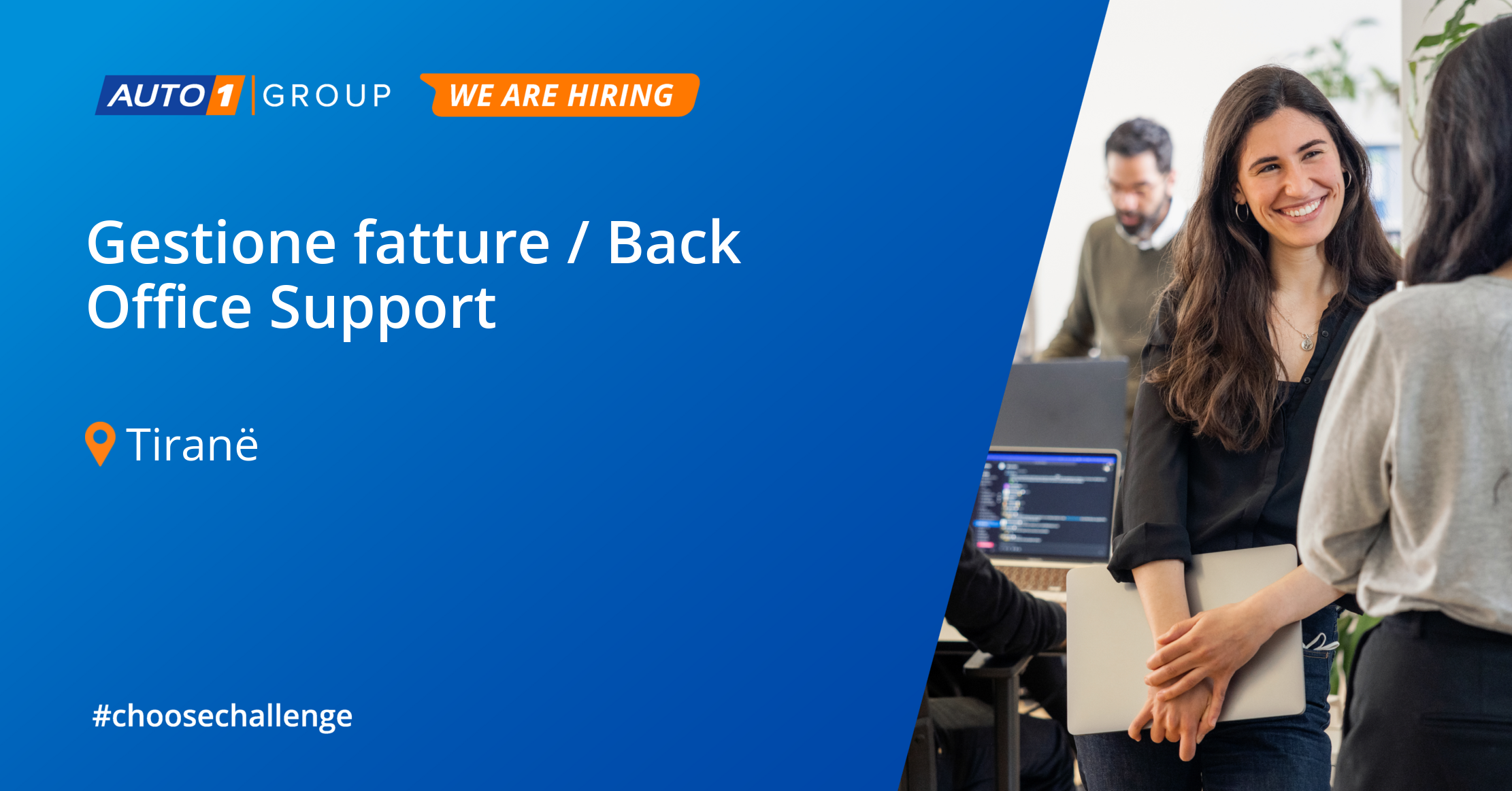 AUTO1 GROUP WE ARE HIRING

Gestione fatture / Back Office Support

Tiranë

#choosechallenge